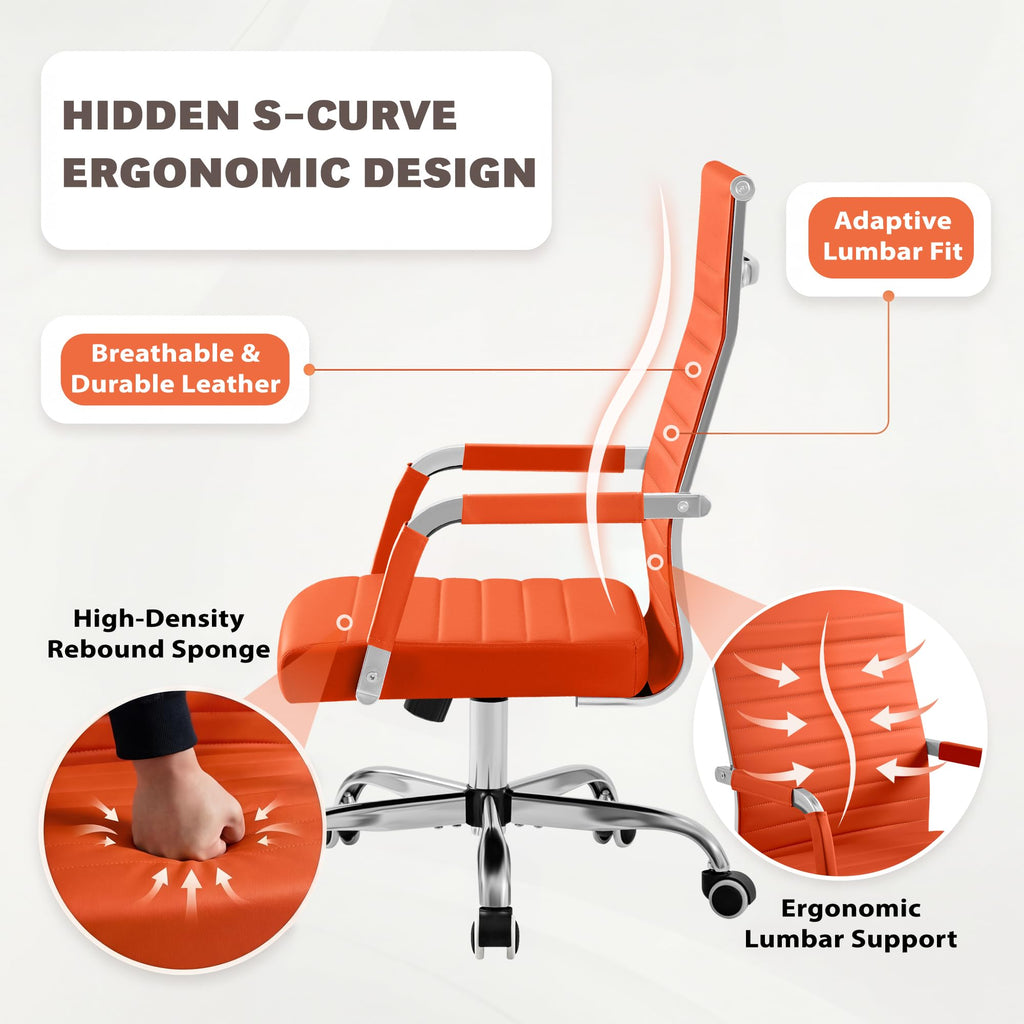 HIDDEN S-CURVE ERGONOMIC DESIGN

Adaptive Lumbar Fit

Breathable & Durable Leather

High-Density Rebound Sponge

Ergonomic Lumbar Support